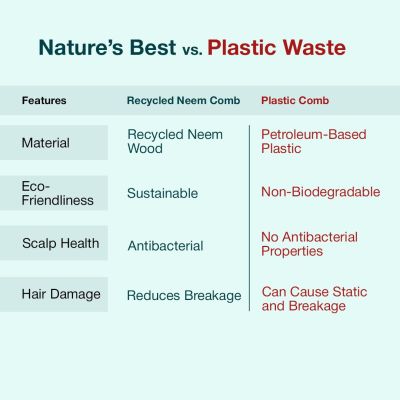 Nature's Best vs. Plastic Waste

| Features | Recycled Neem Comb | Plastic Comb |
|---|---|---|
| Material | Recycled Neem Wood | Petroleum-Based Plastic |
| Eco-Friendliness | Sustainable | Non-Biodegradable |
| Scalp Health | Antibacterial | No Antibacterial Properties |
| Hair Damage | Reduces Breakage | Can Cause Static and Breakage |